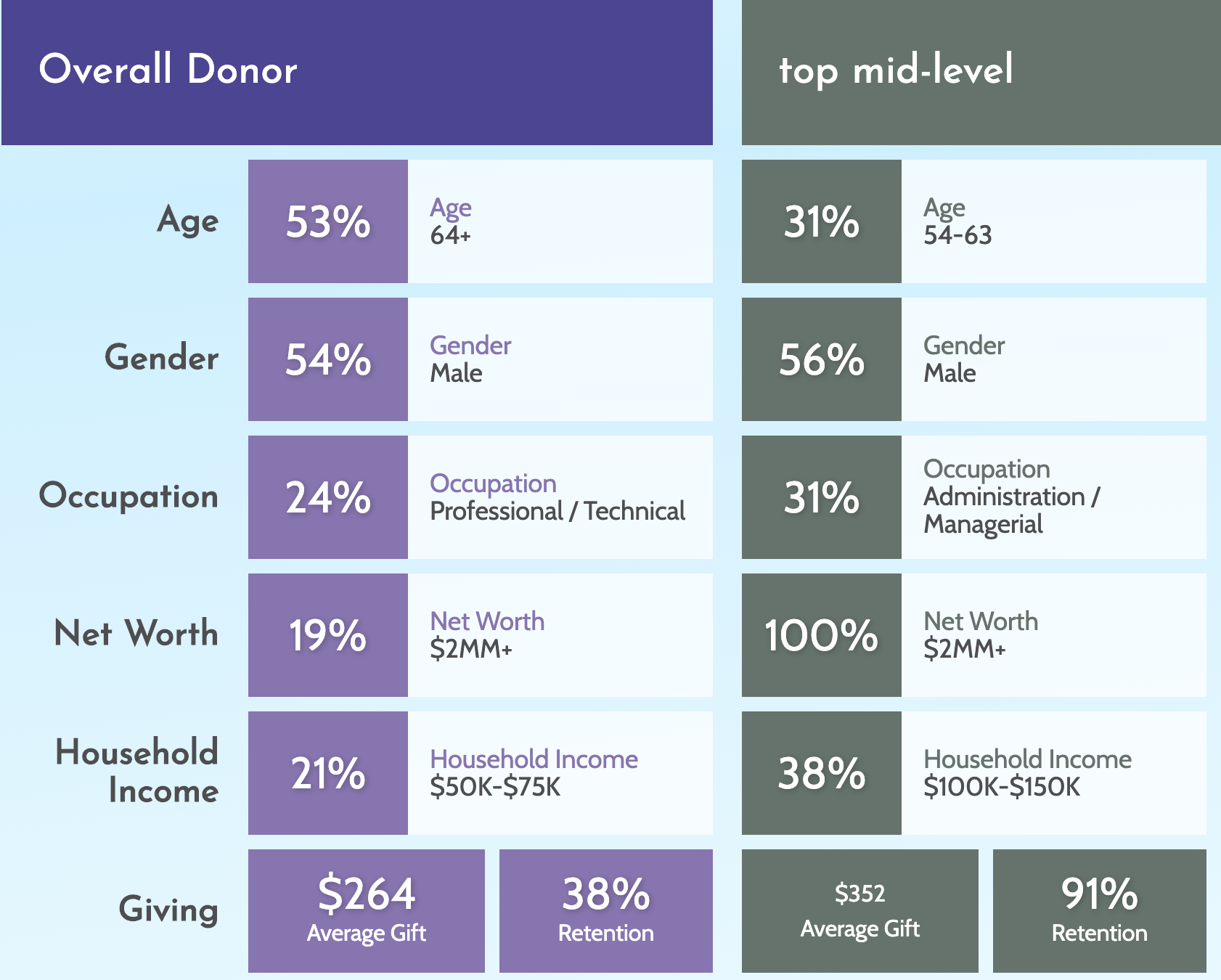 | | Overall Donor | | top mid-level | |
|---|---|---|---|---|
| Age | 53% | Age 64+ | 31% | Age 54-63 |
| Gender | 54% | Gender Male | 56% | Gender Male |
| Occupation | 24% | Occupation Professional / Technical | 31% | Occupation Administration / Managerial |
| Net Worth | 19% | Net Worth \$2MM+ | 100% | Net Worth \$2MM+ |
| Household Income | 21% | Household Income \$50K-\$75K | 38% | Household Income \$100K-\$150K |
| Giving | \$264 Average Gift | 38% Retention | \$352 Average Gift | 91% Retention |